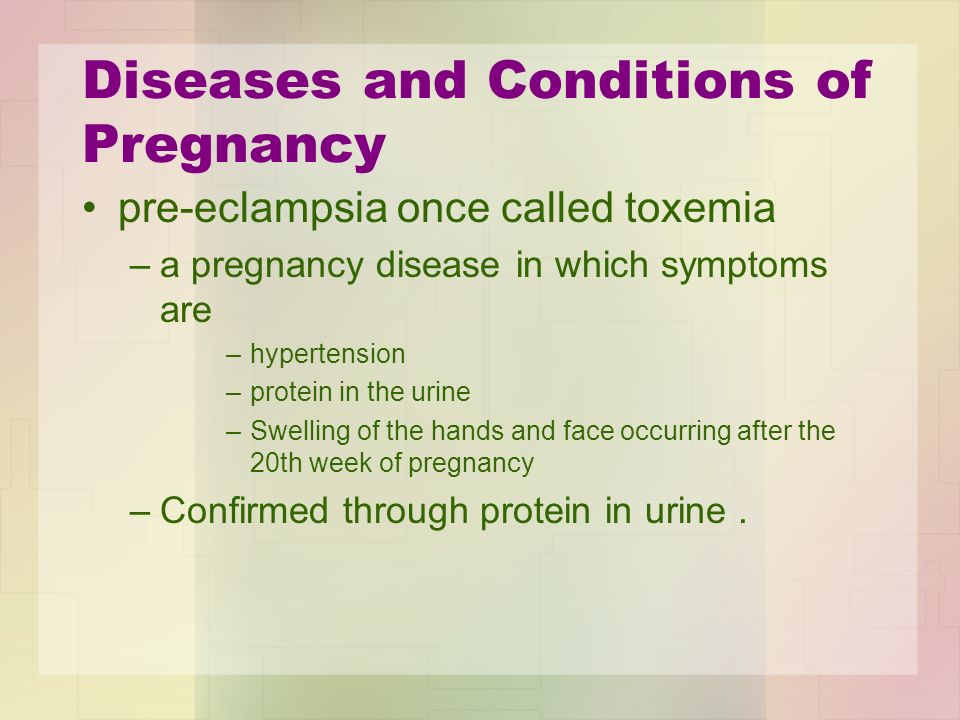 Diseases and Conditions of Pregnancy

• pre-eclampsia once called toxemia

– a pregnancy disease in which symptoms are

– hypertension

– protein in the urine

– Swelling of the hands and face occurring after the 20th week of pregnancy

– Confirmed through protein in urine .